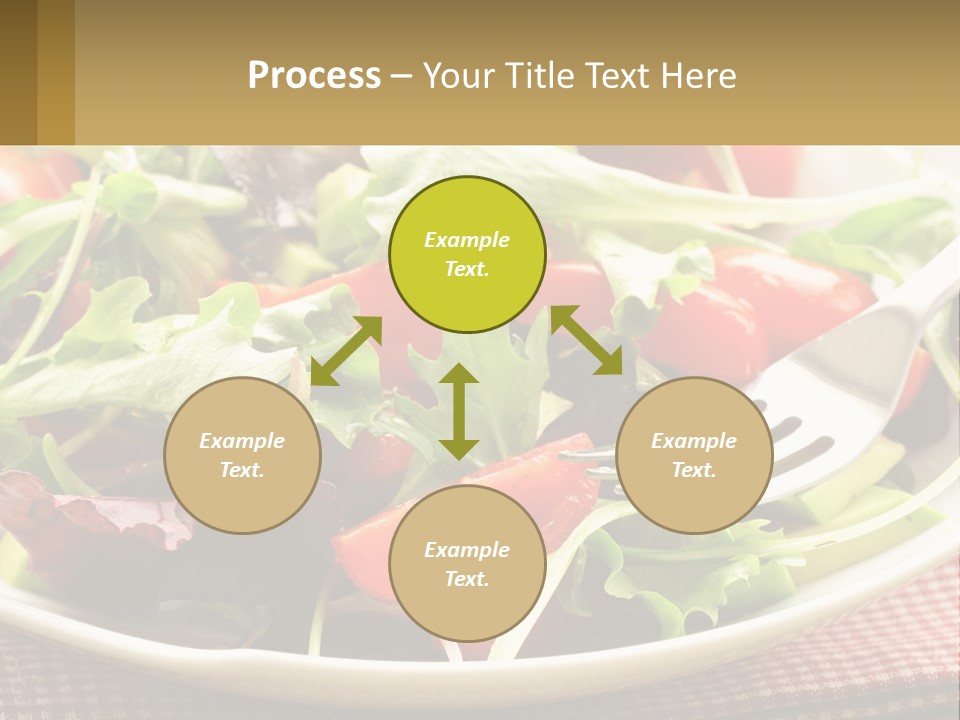 Process – Your Title Text Here

Example Text.

Example Text.

Example Text.

Example Text.